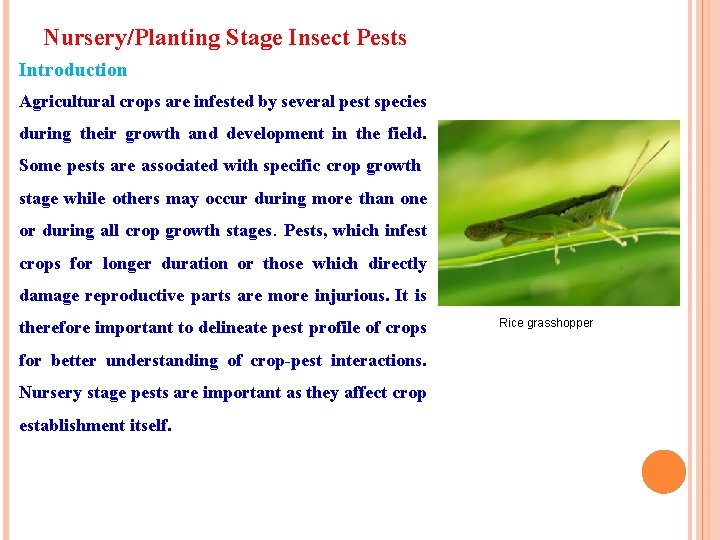 Nursery/Planting Stage Insect Pests

Introduction

Agricultural crops are infested by several pest species during their growth and development in the field. Some pests are associated with specific crop growth stage while others may occur during more than one or during all crop growth stages. Pests, which infest crops for longer duration or those which directly damage reproductive parts are more injurious. It is therefore important to delineate pest profile of crops for better understanding of crop-pest interactions. Nursery stage pests are important as they affect crop establishment itself.

Rice grasshopper